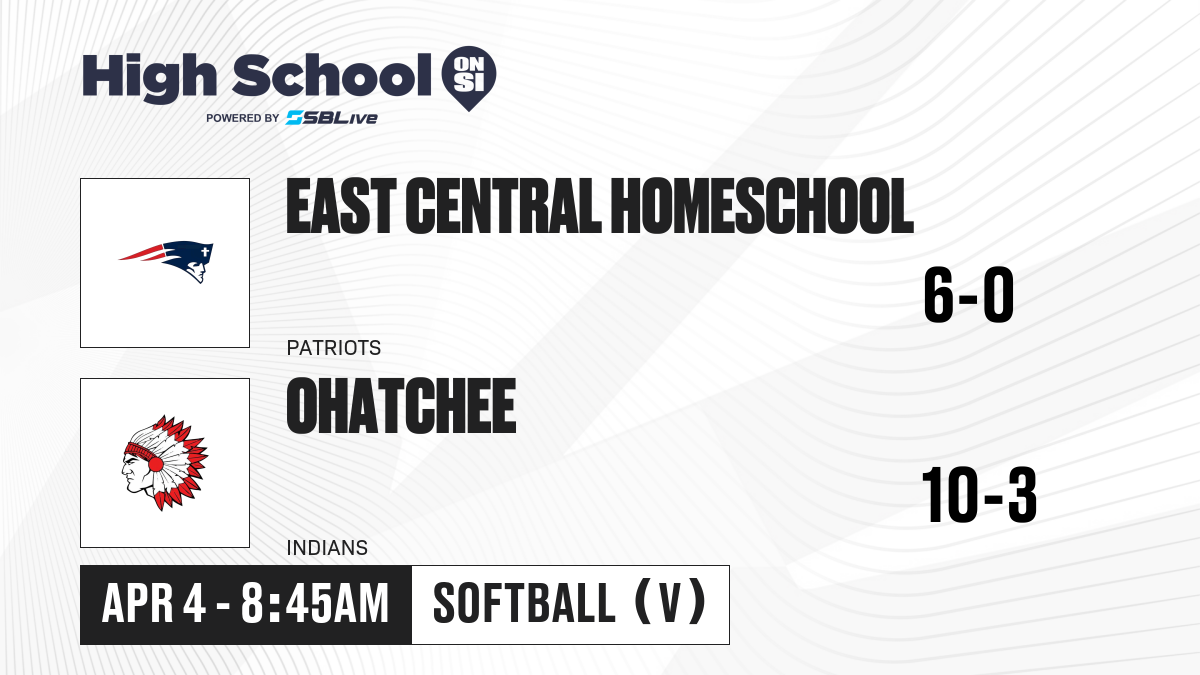 High School ON SI
POWERED BY SBLive

EAST CENTRAL HOMESCHOOL
6-0
PATRIOTS

OHATCHEE
10-3
INDIANS

APR 4 - 8:45AM
SOFTBALL (V)